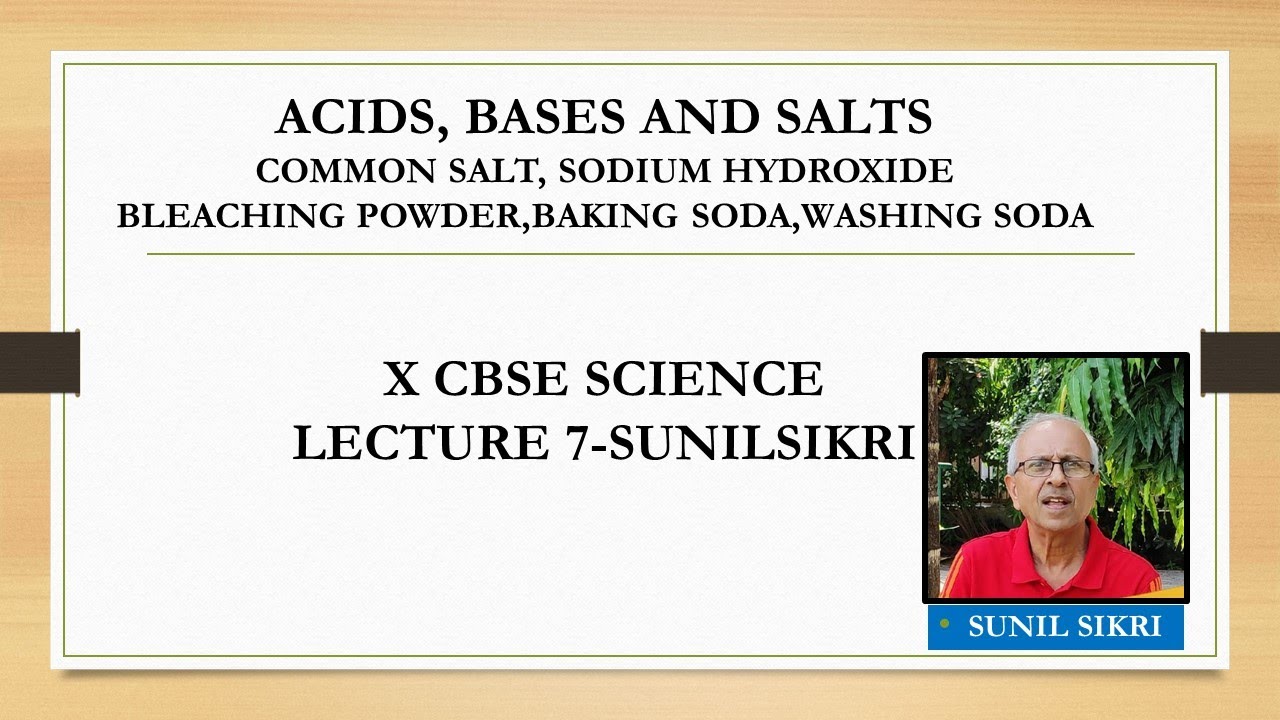 ACIDS, BASES AND SALTS
COMMON SALT, SODIUM HYDROXIDE
BLEACHING POWDER,BAKING SODA,WASHING SODA

X CBSE SCIENCE
LECTURE 7-SUNILSIKRI

• SUNIL SIKRI